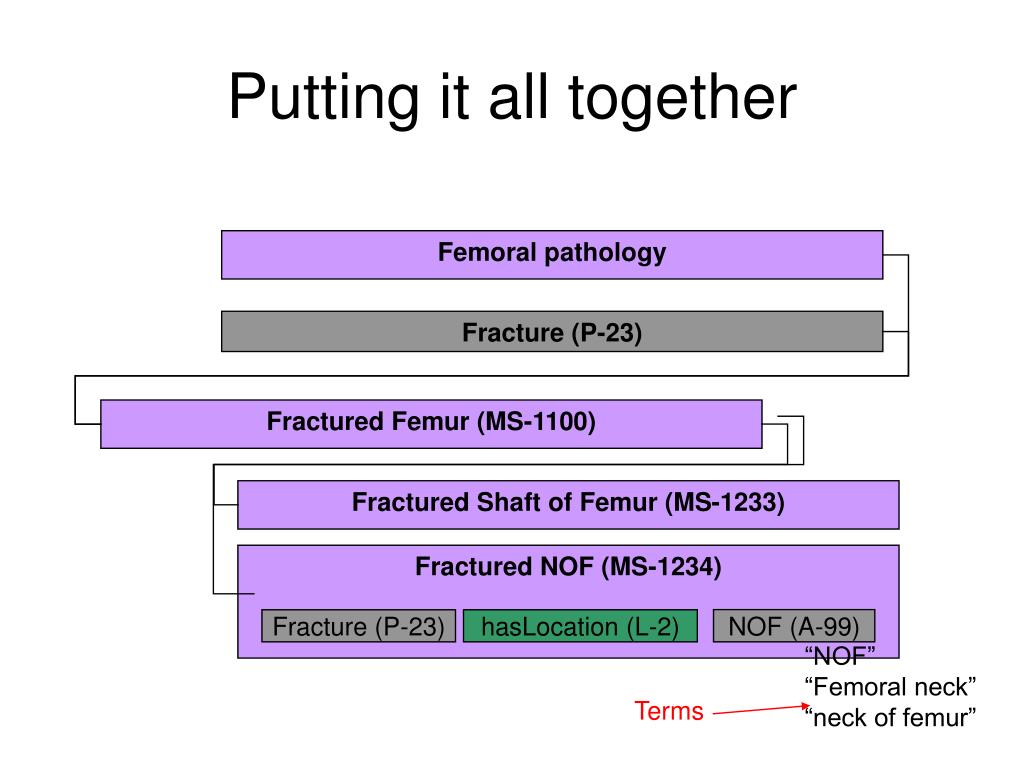 Putting it all together

Femoral pathology

Fracture (P-23)

Fractured Femur (MS-1100)

Fractured Shaft of Femur (MS-1233)

Fractured NOF (MS-1234)

Fracture (P-23)
hasLocation (L-2)
NOF (A-99)

“NOF”
“Femoral neck”
“neck of femur”

Terms